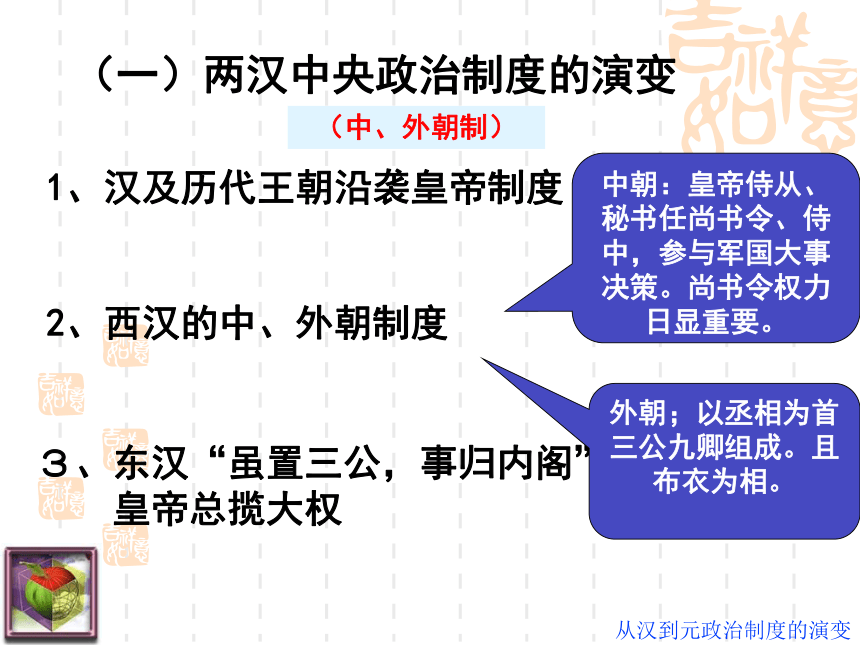 （一）两汉中央政治制度的演变

（中、外朝制）

1、汉及历代王朝沿袭皇帝制度

中朝：皇帝侍从、秘书任尚书令、侍中，参与军国大事决策。尚书令权力日显重要。

2、西汉的中、外朝制度

外朝；以丞相为首三公九卿组成。且布衣为相。

３、东汉“虽置三公，事归内阁”皇帝总揽大权

从汉到元政治制度的演变